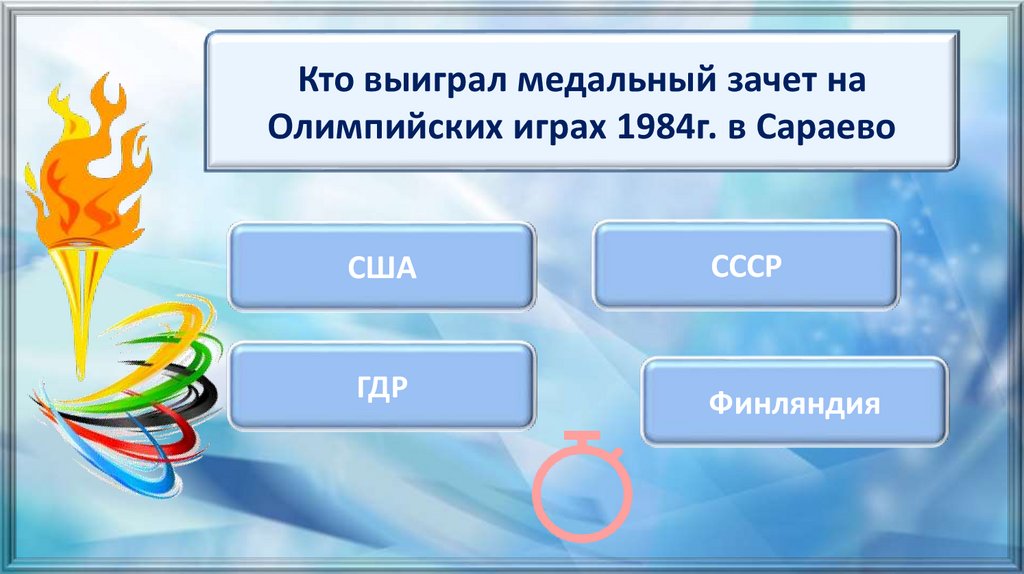 Кто выиграл медальный зачет на Олимпийских играх 1984г. в Сараево

США

СССР

ГДР

Финляндия